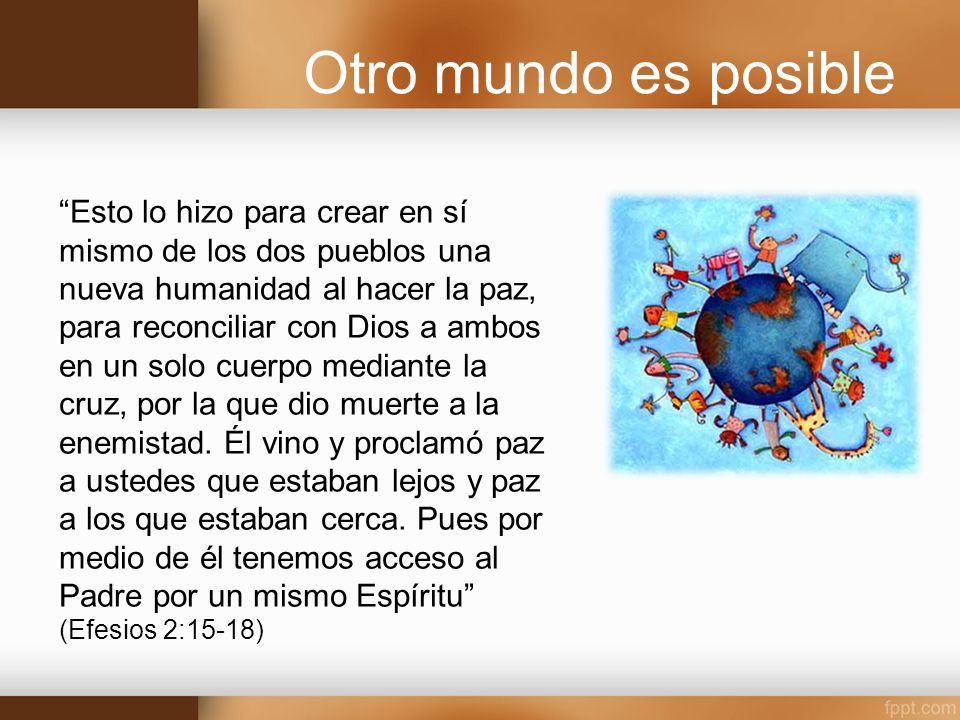 Otro mundo es posible

“Esto lo hizo para crear en sí mismo de los dos pueblos una nueva humanidad al hacer la paz, para reconciliar con Dios a ambos en un solo cuerpo mediante la cruz, por la que dio muerte a la enemistad. Él vino y proclamó paz a ustedes que estaban lejos y paz a los que estaban cerca. Pues por medio de él tenemos acceso al Padre por un mismo Espíritu”
(Efesios 2:15-18)

fppt.com